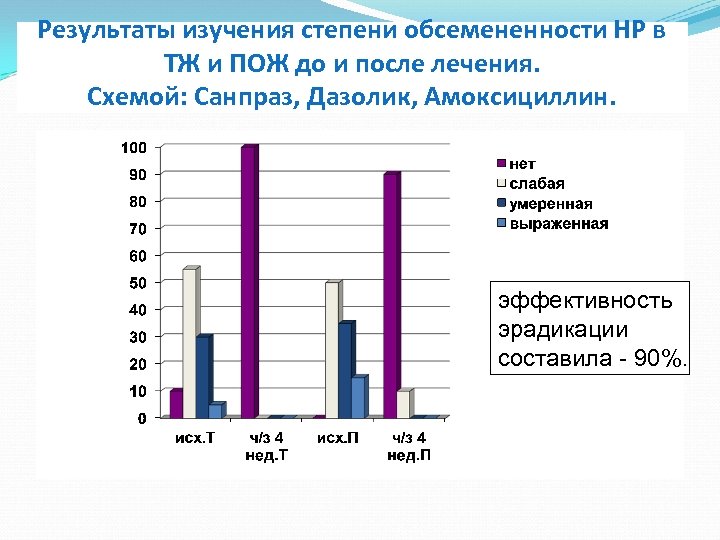 Результаты изучения степени обсемененности НР в ТЖ и ПОЖ до и после лечения.
Схемой: Санпраз, Дазолик, Амоксициллин.

100
90
80
70
60
50
40
30
20
10
0

исх.Т
ч/з 4 нед.Т
исх.П
ч/з 4 нед.П

нет
слабая
умеренная
выраженная

эффективность эрадикации составила - 90%.